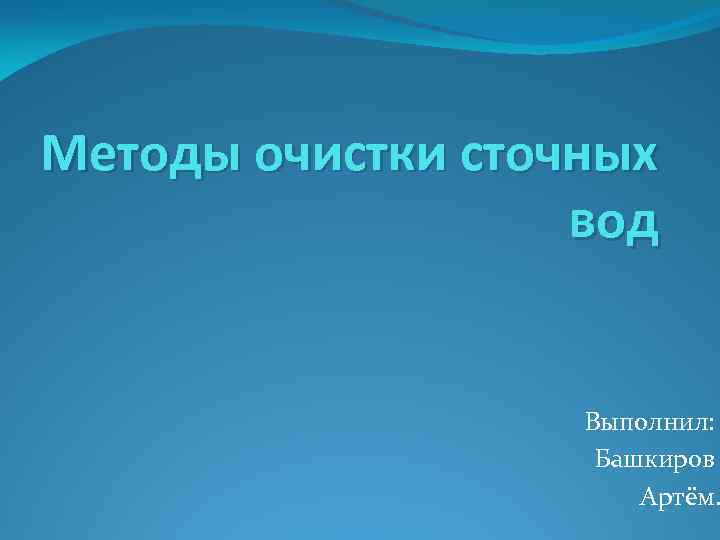 Методы очистки сточных вод

Выполнил:
Башкиров
Артём.